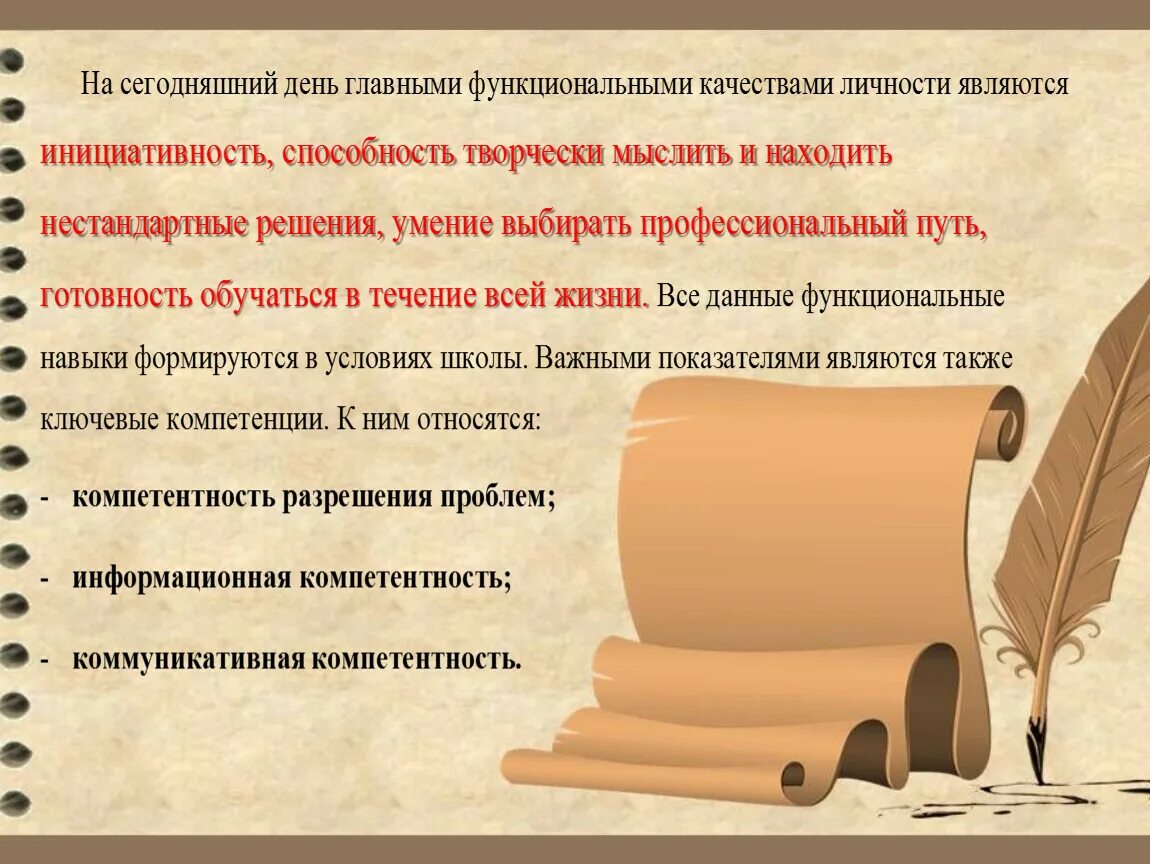 На сегодняшний день главными функциональными качествами личности являются инициативность, способность творчески мыслить и находить нестандартные решения, умение выбирать профессиональный путь, готовность обучаться в течение всей жизни. Все данные функциональные навыки формируются в условиях школы. Важными показателями являются также ключевые компетенции. К ним относятся:

- компетентность разрешения проблем;

- информационная компетентность;

- коммуникативная компетентность.